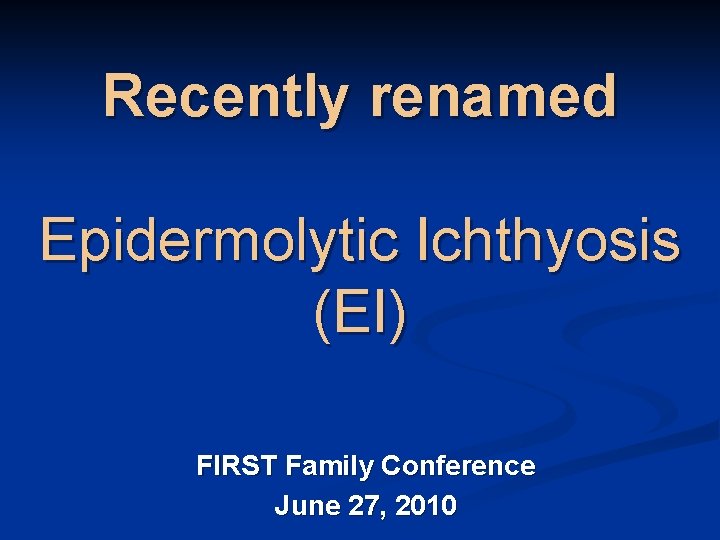 Recently renamed

Epidermolytic Ichthyosis (EI)

FIRST Family Conference
June 27, 2010